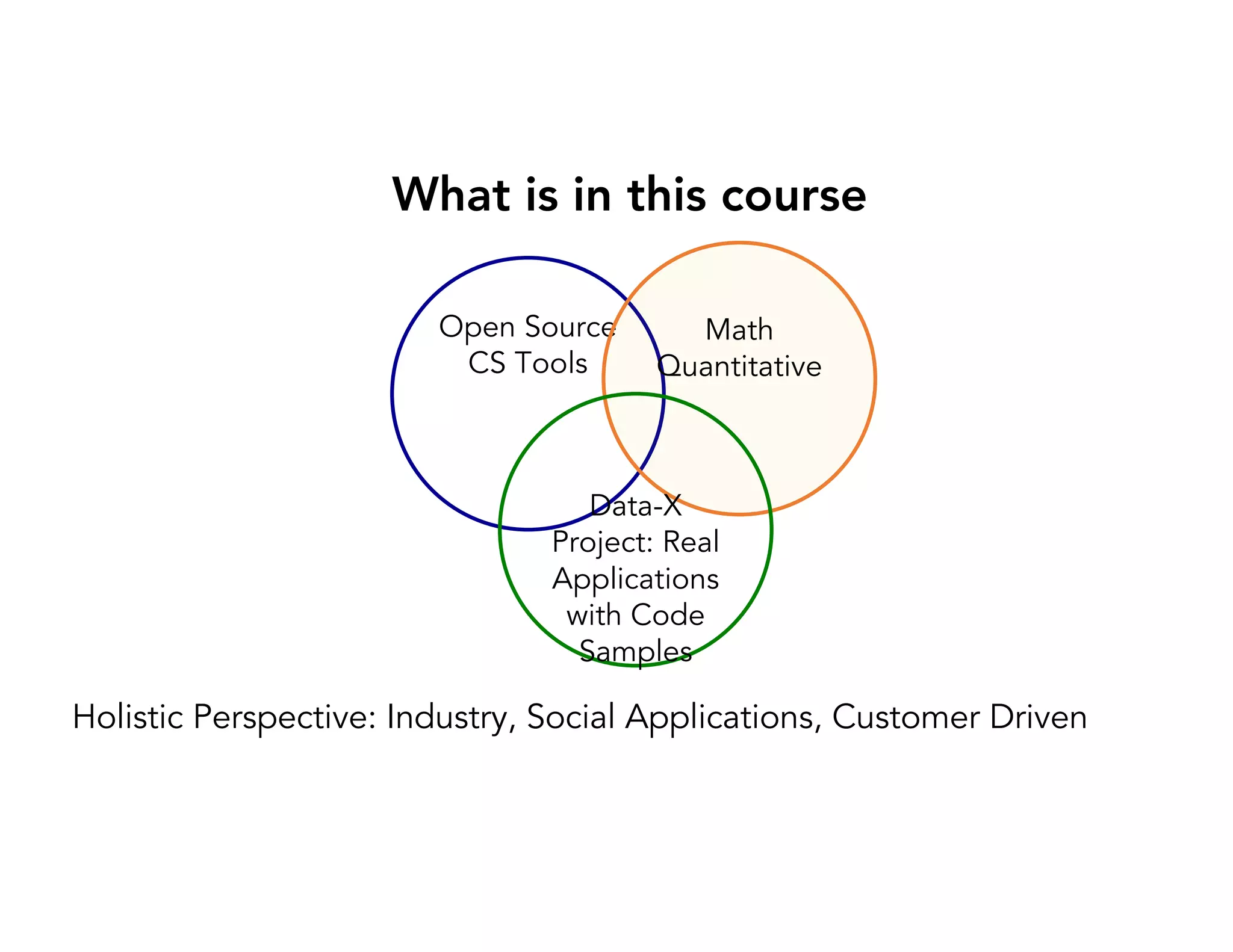 What is in this course

Open Source
CS Tools

Math
Quantitative

Data-X
Project: Real
Applications
with Code
Samples

Holistic Perspective: Industry, Social Applications, Customer Driven